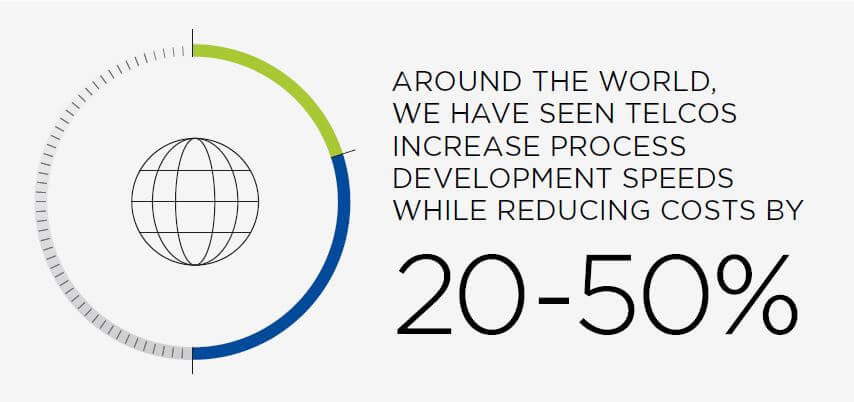 AROUND THE WORLD, WE HAVE SEEN TELCOS INCREASE PROCESS DEVELOPMENT SPEEDS WHILE REDUCING COSTS BY

20-50%